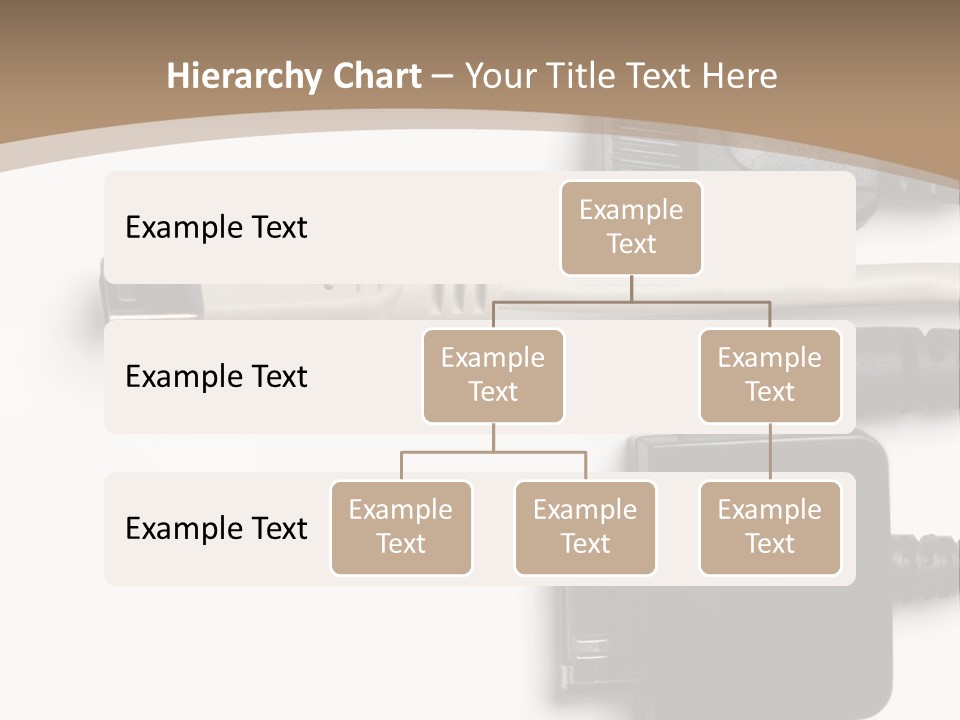 Hierarchy Chart – Your Title Text Here

Example Text

Example Text

Example Text

Example Text

Example Text

Example Text

Example Text

Example Text

Example Text